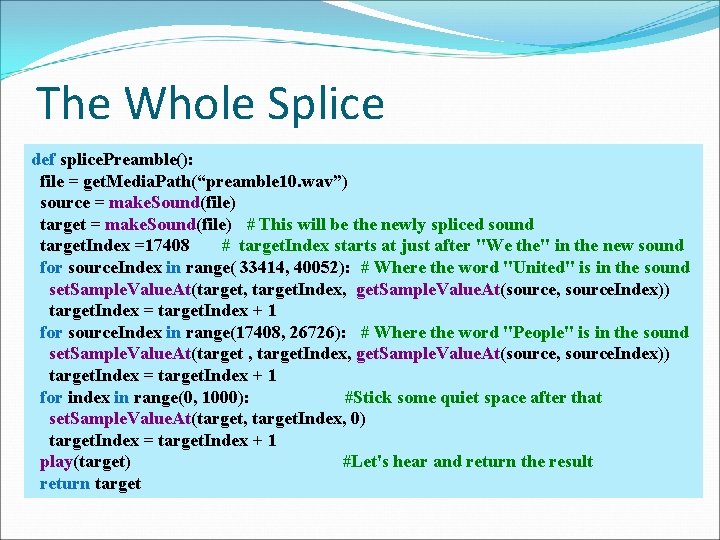 The Whole Splice

def splicePreamble():
  file = getMediaPath(“preamble10.wav”)
  source = makeSound(file)
  target = makeSound(file)   # This will be the newly spliced sound
  targetIndex =17408      # targetIndex starts at just after "We the" in the new sound
  for sourceIndex in range( 33414, 40052):  # Where the word "United" is in the sound
    setSampleValueAt(target, targetIndex,  getSampleValueAt(source, sourceIndex))
    targetIndex = targetIndex + 1
  for sourceIndex in range(17408, 26726):   # Where the word "People" is in the sound
    setSampleValueAt(target , targetIndex, getSampleValueAt(source, sourceIndex))
    targetIndex = targetIndex + 1
  for index in range(0, 1000):                #Stick some quiet space after that
    setSampleValueAt(target, targetIndex, 0)
    targetIndex = targetIndex + 1
  play(target)                                #Let's hear and return the result
  return target